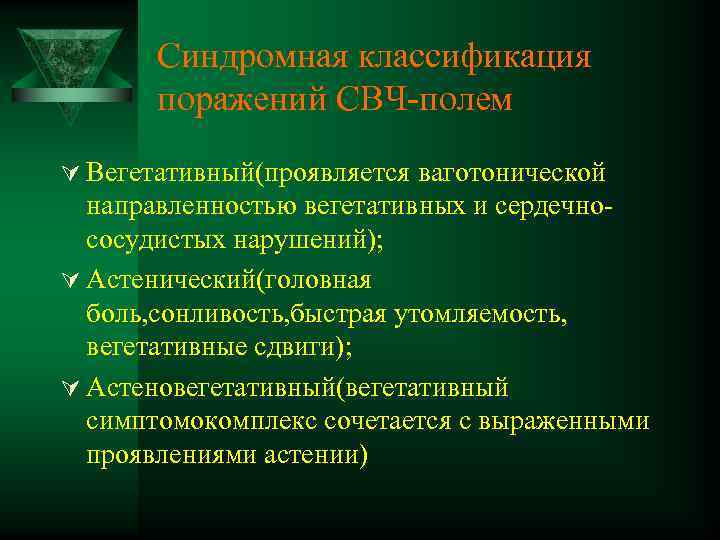 Синдромная классификация поражений СВЧ-полем

Вегетативный(проявляется ваготонической направленностью вегетативных и сердечно-сосудистых нарушений);

Астенический(головная боль,сонливость,быстрая утомляемость, вегетативные сдвиги);

Астеновегетативный(вегетативный симптомокомплекс сочетается с выраженными проявлениями астении)